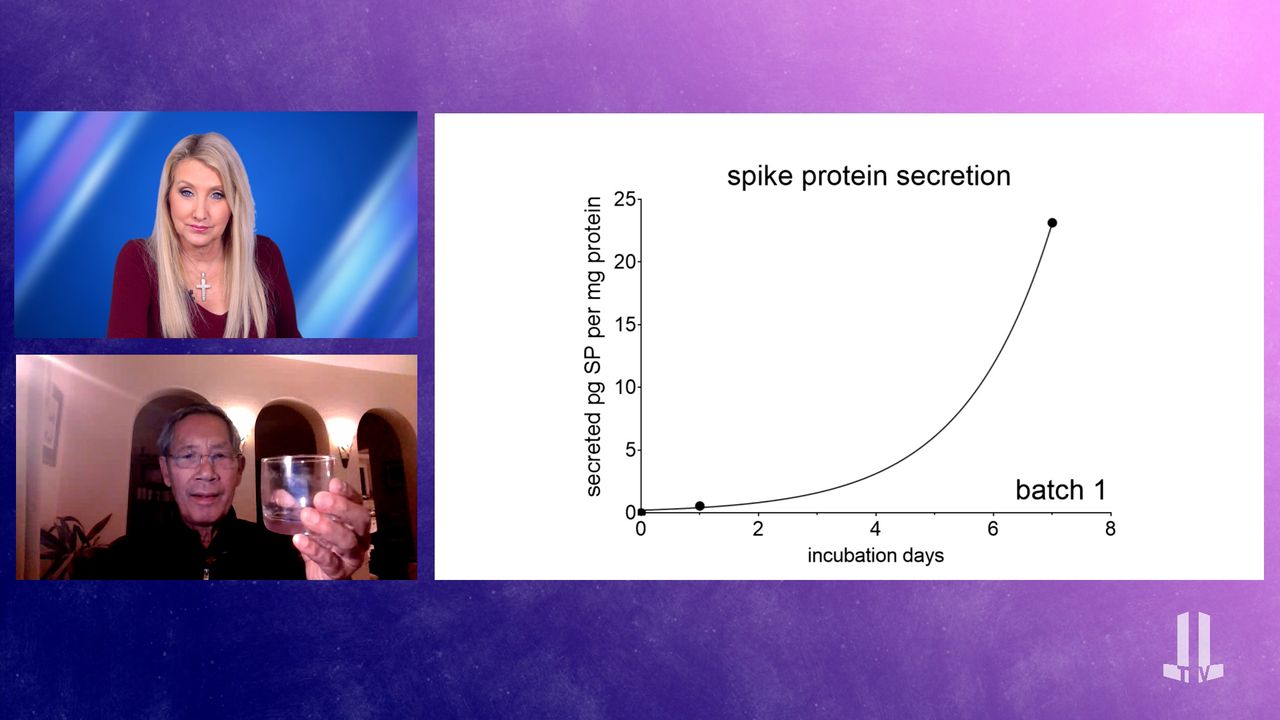 spike protein secretion

secreted pg SP per mg protein

25
20
15
10
5
0

0
2
4
6
8

incubation days

batch 1

TV